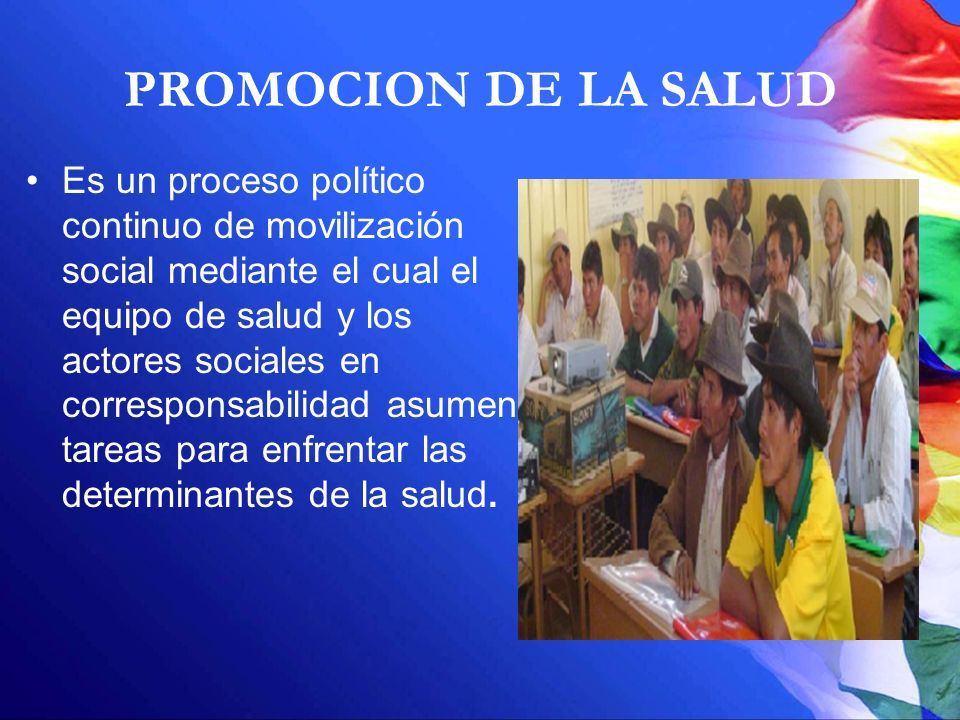 PROMOCION DE LA SALUD

• Es un proceso político continuo de movilización social mediante el cual el equipo de salud y los actores sociales en corresponsabilidad asumen tareas para enfrentar las determinantes de la salud.